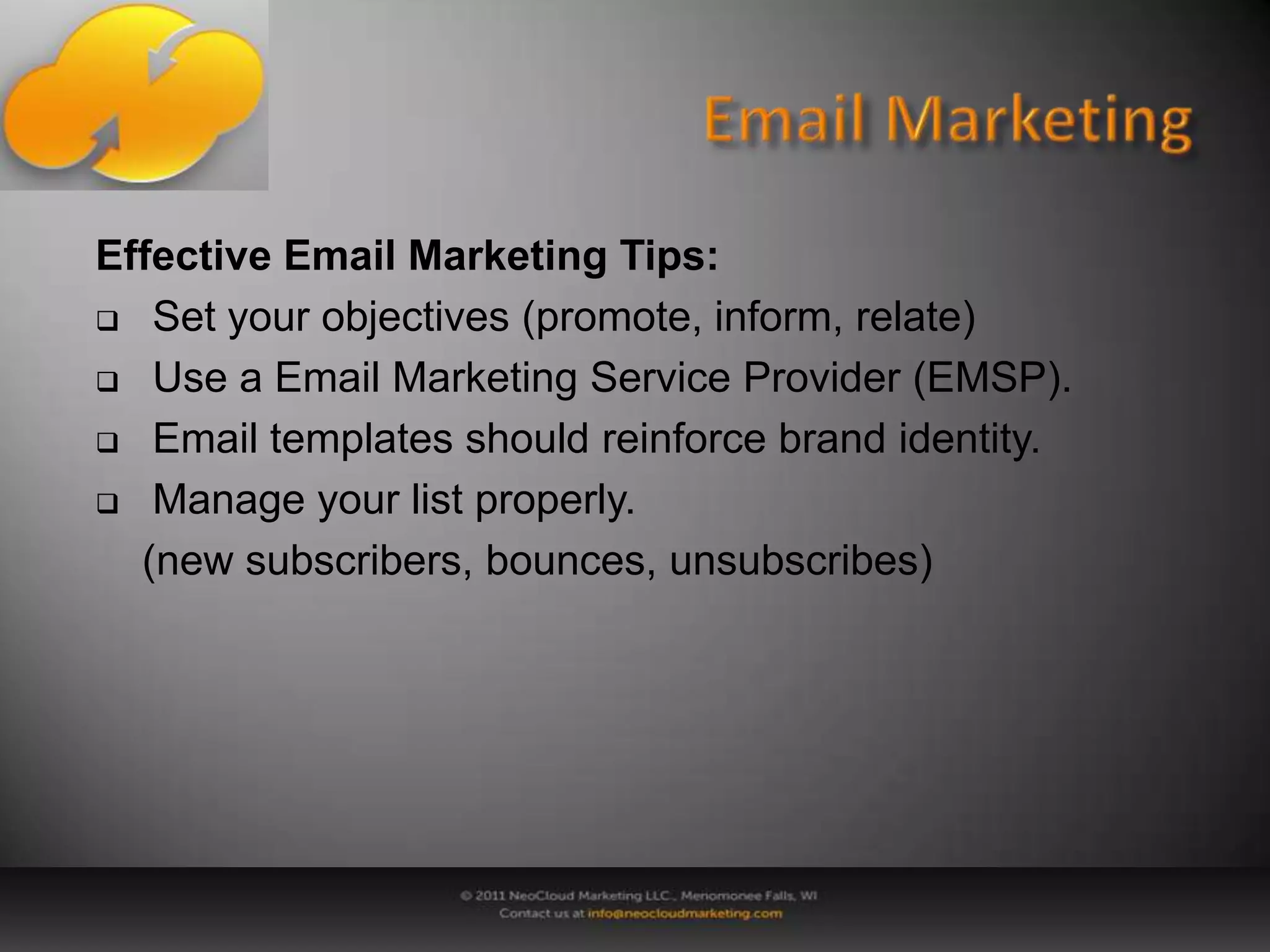 Email Marketing

Effective Email Marketing Tips:

❑ Set your objectives (promote, inform, relate)

❑ Use a Email Marketing Service Provider (EMSP).

❑ Email templates should reinforce brand identity.

❑ Manage your list properly.
(new subscribers, bounces, unsubscribes)

© 2011 NeoCloud Marketing LLC., Menomonee Falls, WI
Contact us at info@neocloudmarketing.com